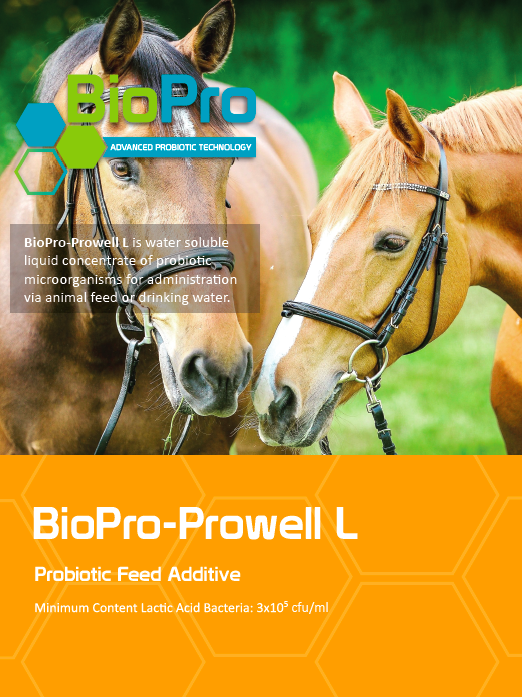 BioPro
ADVANCED PROBIOTIC TECHNOLOGY

BioPro-Prowell L is water soluble liquid concentrate of probiotic microorganisms for administration via animal feed or drinking water.

BioPro-Prowell L

Probiotic Feed Additive

Minimum Content Lactic Acid Bacteria: $3x10^5$ cfu/ml